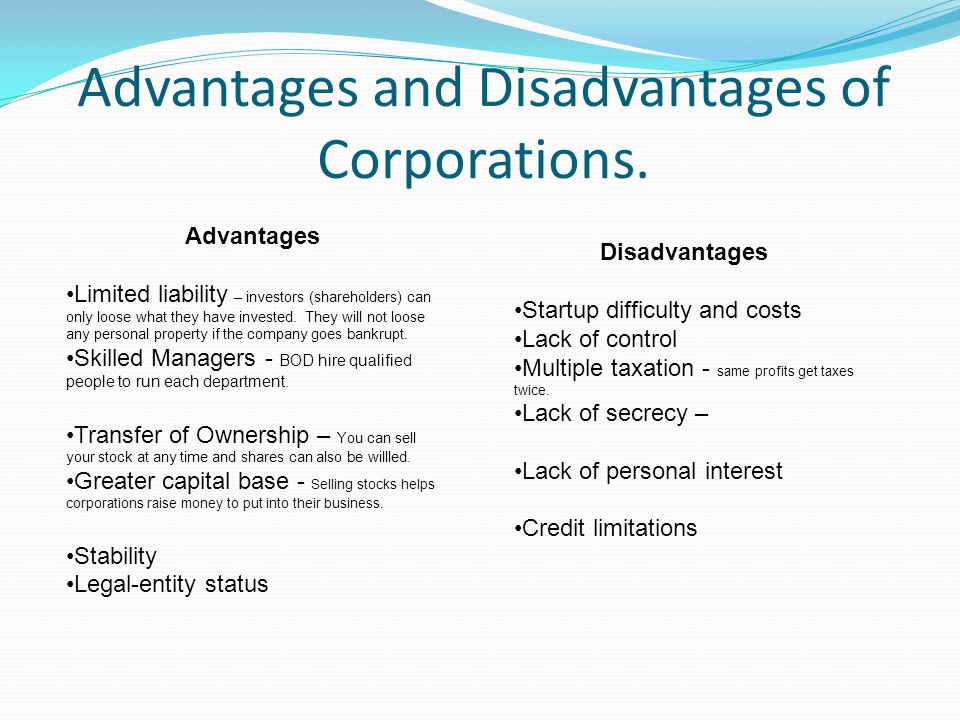 Advantages and Disadvantages of Corporations.

Advantages

•Limited liability – investors (shareholders) can only loose what they have invested. They will not loose any personal property if the company goes bankrupt.
•Skilled Managers - BOD hire qualified people to run each department.

•Transfer of Ownership – You can sell your stock at any time and shares can also be willled.
•Greater capital base - Selling stocks helps corporations raise money to put into their business.

•Stability
•Legal-entity status

Disadvantages

•Startup difficulty and costs
•Lack of control
•Multiple taxation - same profits get taxes twice.
•Lack of secrecy –

•Lack of personal interest

•Credit limitations